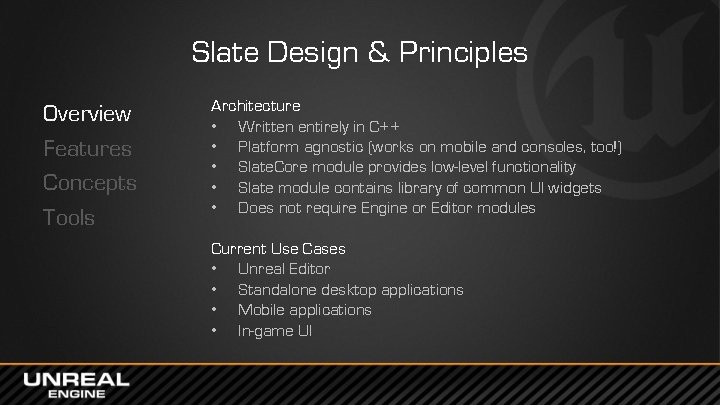 Slate Design & Principles

Overview
Features
Concepts
Tools

Architecture
• Written entirely in C++
• Platform agnostic (works on mobile and consoles, too!)
• SlateCore module provides low-level functionality
• Slate module contains library of common UI widgets
• Does not require Engine or Editor modules

Current Use Cases
• Unreal Editor
• Standalone desktop applications
• Mobile applications
• In-game UI

UNREAL ENGINE